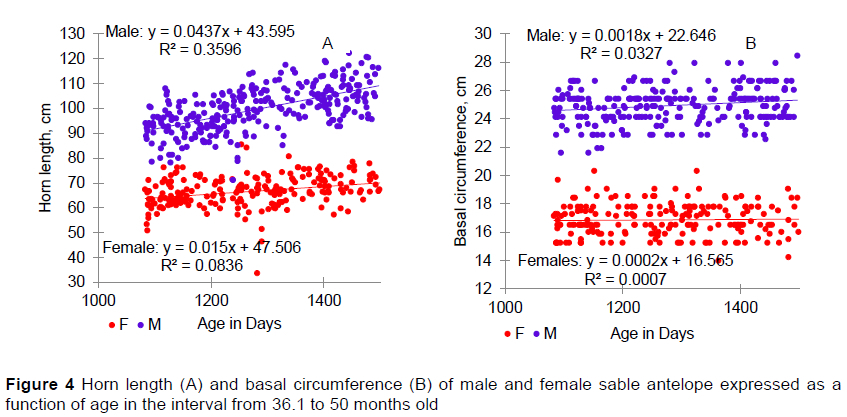 Male: y = 0.0437x + 43.595
R² = 0.3596
A

Horn length, cm

130
120
110
100
90
80
70
60
50
40
30

Female: y = 0.015x + 47.506
R² = 0.0836

1000 1200 1400

F M Age in Days

Male: y = 0.0018x + 22.646
R² = 0.0327
B

Basal circumference, cm

30
28
26
24
22
20
18
16
14
12

Females: y = 0.0002x + 16.565
R² = 0.0007

1000 1200 1400

F M Age in Days

**Figure 4** Horn length (A) and basal circumference (B) of male and female sable antelope expressed as a function of age in the interval from 36.1 to 50 months old